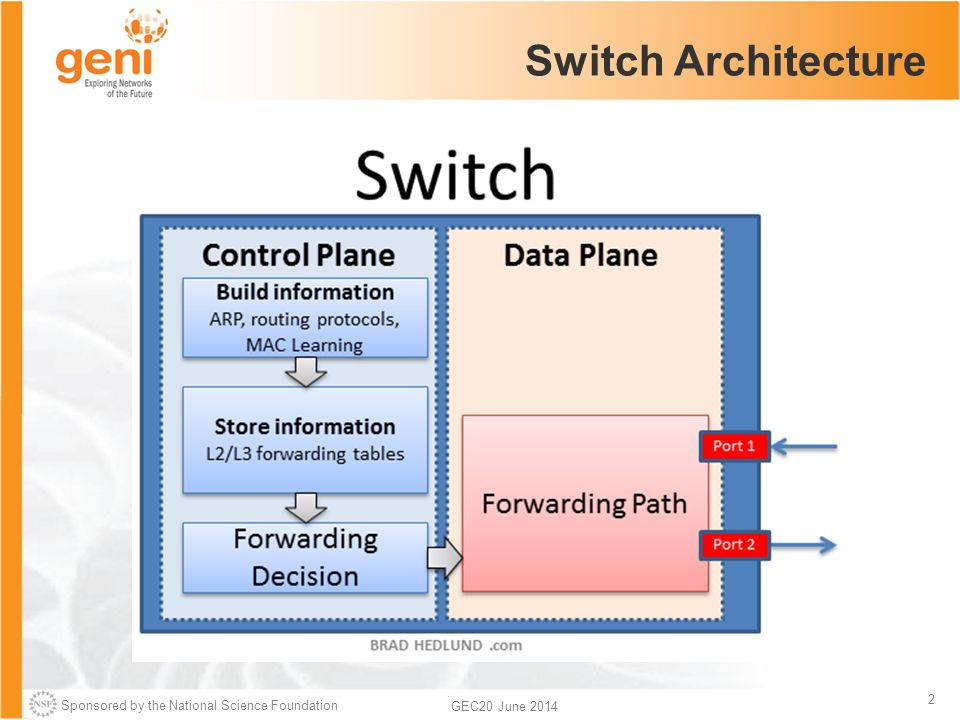 geni
Exploring Networks of the Future

Switch Architecture

Switch

Control Plane

Build information
ARP, routing protocols, MAC Learning

Store information
L2/L3 forwarding tables

Forwarding Decision

Data Plane

Forwarding Path

Port 1

Port 2

BRAD HEDLUND .com

NSF Sponsored by the National Science Foundation

GEC20 June 2014

2